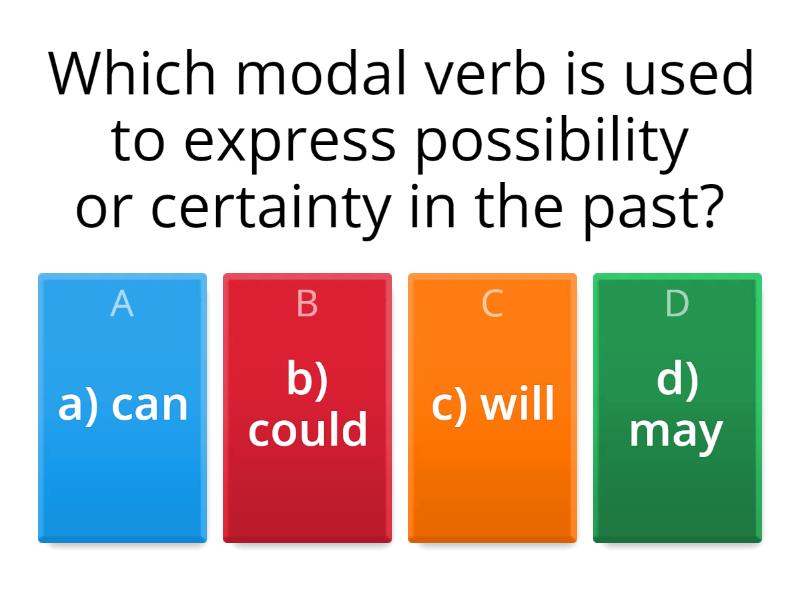 Which modal verb is used to express possibility or certainty in the past?

A
a) can

B
b) could

C
c) will

D
d) may